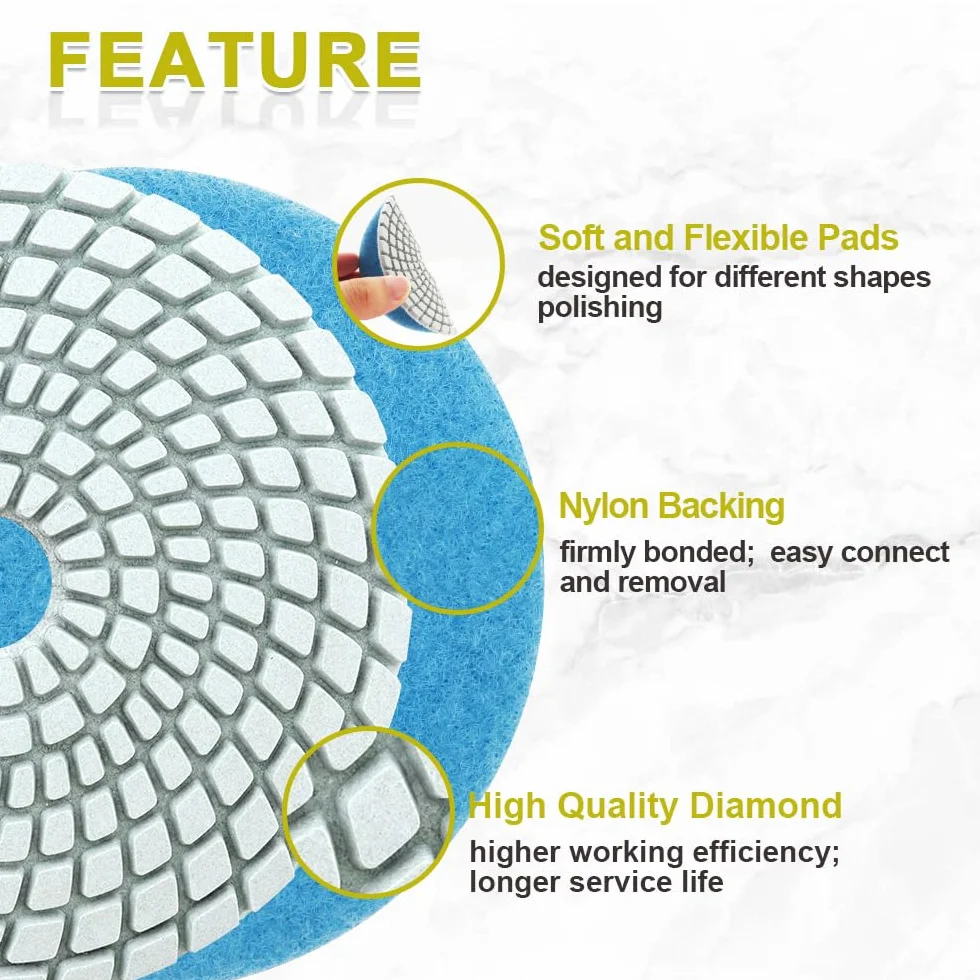 FEATURE

Soft and Flexible Pads
designed for different shapes polishing

Nylon Backing
firmly bonded; easy connect and removal

High Quality Diamond
higher working efficiency; longer service life